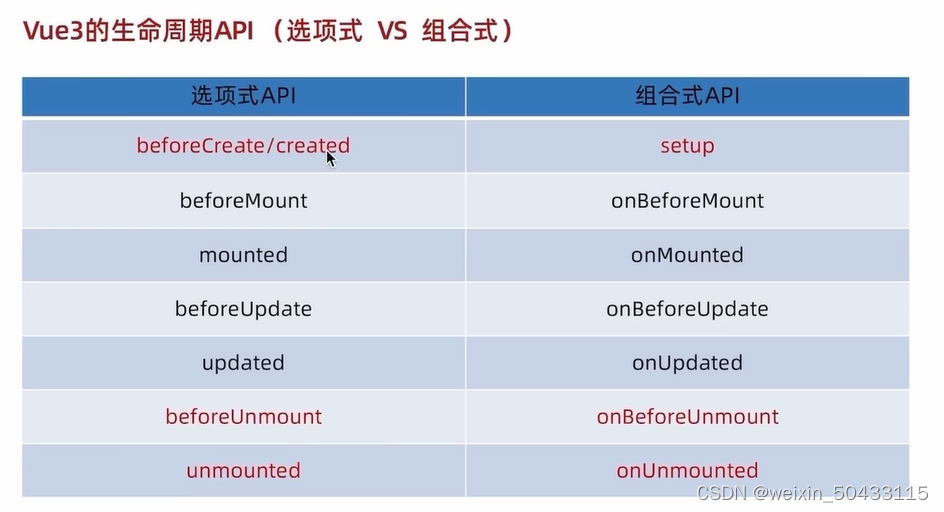 Vue3的生命周期API （选项式 VS 组合式）

| 选项式API | 组合式API |
|---|---|
| beforeCreate/created | setup |
| beforeMount | onBeforeMount |
| mounted | onMounted |
| beforeUpdate | onBeforeUpdate |
| updated | onUpdated |
| beforeUnmount | onBeforeUnmount |
| unmounted | onUnmounted |

CSDN @weixin_50433115